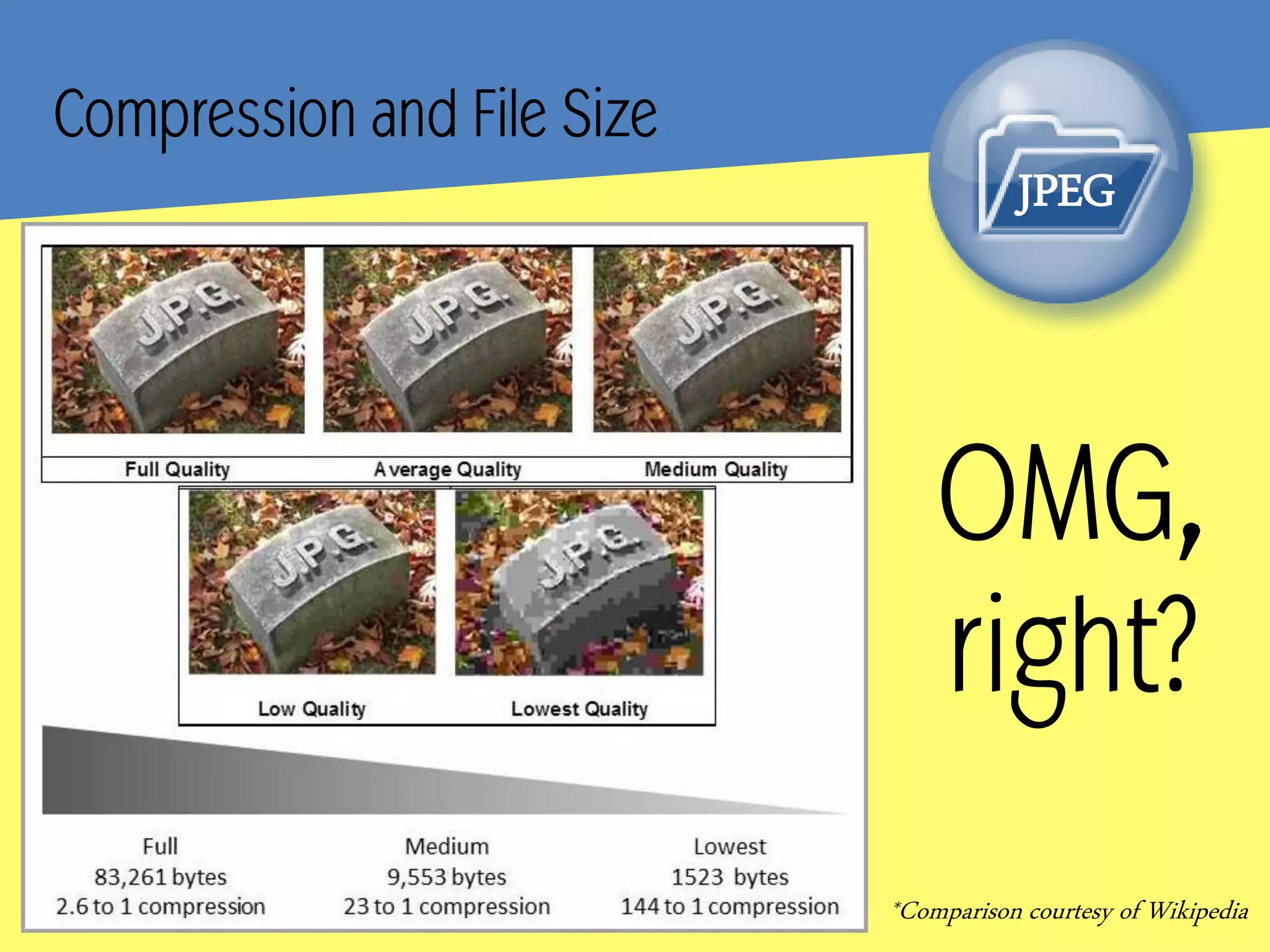 Compression and File Size

JPEG

J.P.G.

J.P.G.

J.P.G.

Full Quality

Average Quality

Medium Quality

J.P.G.

J.P.G.

Low Quality

Lowest Quality

Full
83,261 bytes
2.6 to 1 compression

Medium
9,553 bytes
23 to 1 compression

Lowest
1523 bytes
144 to 1 compression

OMG, right?

*Comparison courtesy of Wikipedia